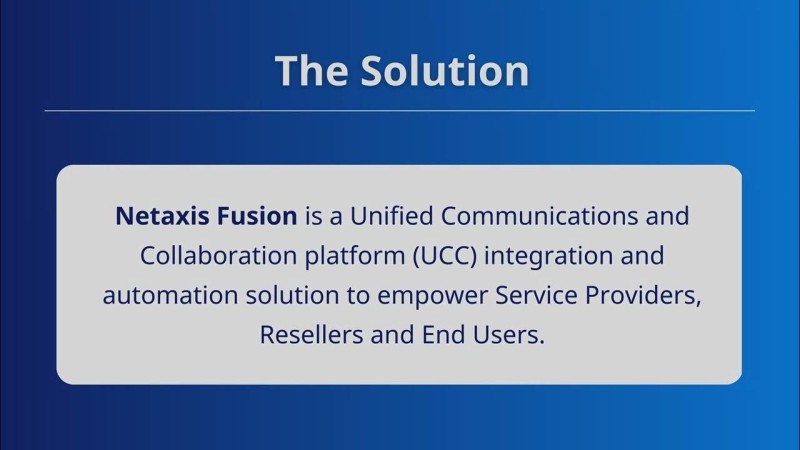 The Solution

Netaxis Fusion is a Unified Communications and Collaboration platform (UCC) integration and automation solution to empower Service Providers, Resellers and End Users.